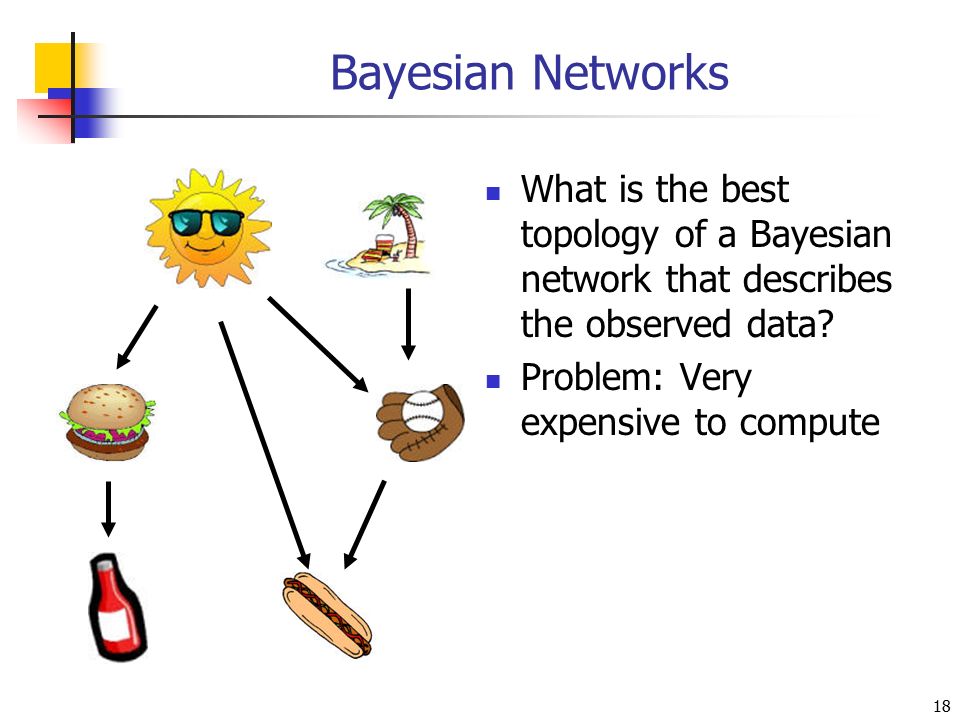 Bayesian Networks

What is the best topology of a Bayesian network that describes the observed data?

Problem: Very expensive to compute

18